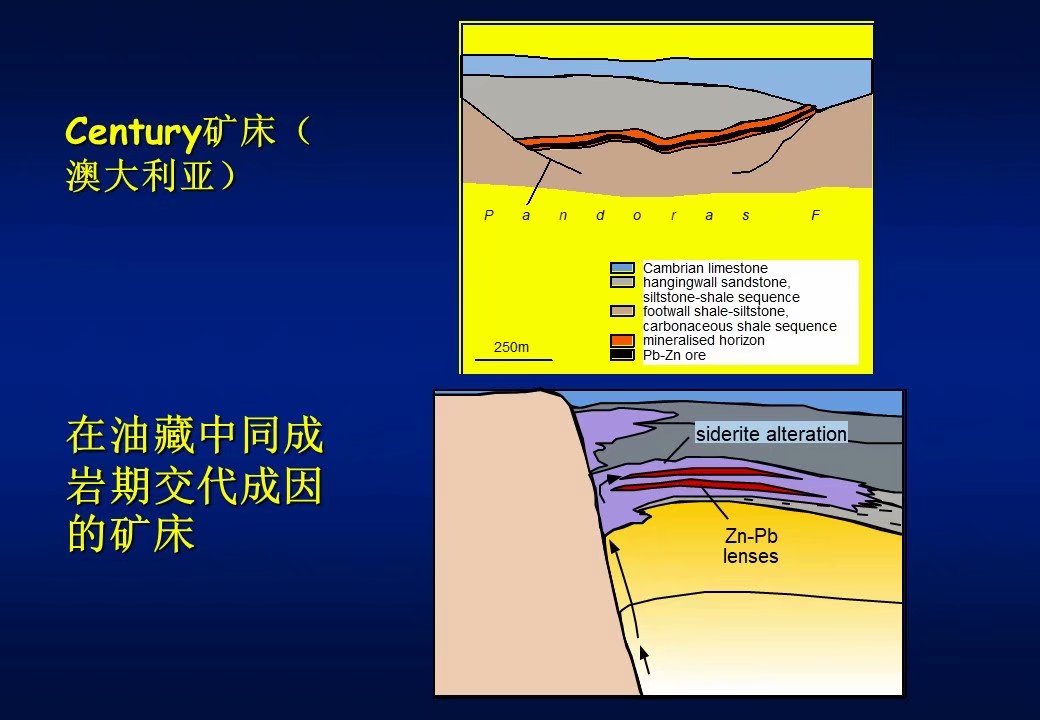 Century矿床（澳大利亚）

P a n d o r a s F

Cambrian limestone
hangingwall sandstone, siltstone-shale sequence
footwall shale-siltstone, carbonaceous shale sequence
mineralised horizon
Pb-Zn ore

250m

在油藏中同成岩期交代成因的矿床

siderite alteration

Zn-Pb lenses